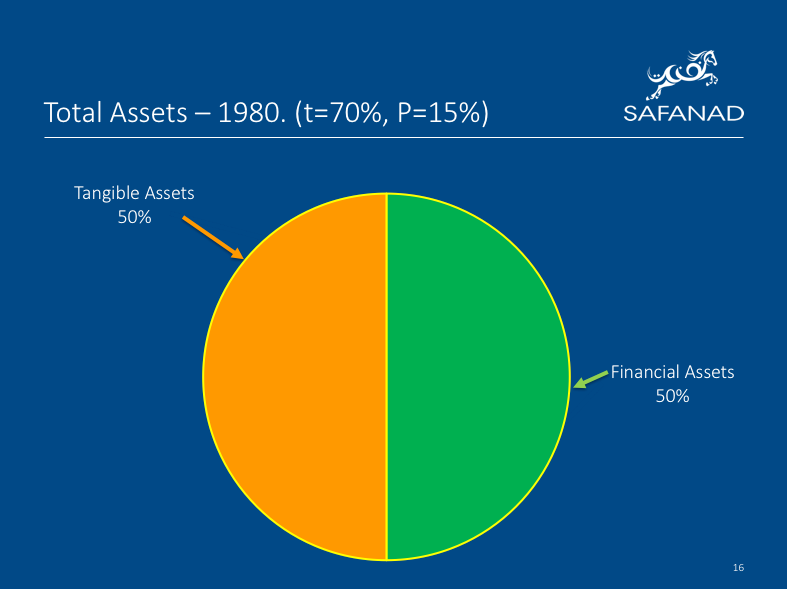 Total Assets – 1980. (t=70%, P=15%)

SAFANAD

Tangible Assets
50%

Financial Assets
50%

16